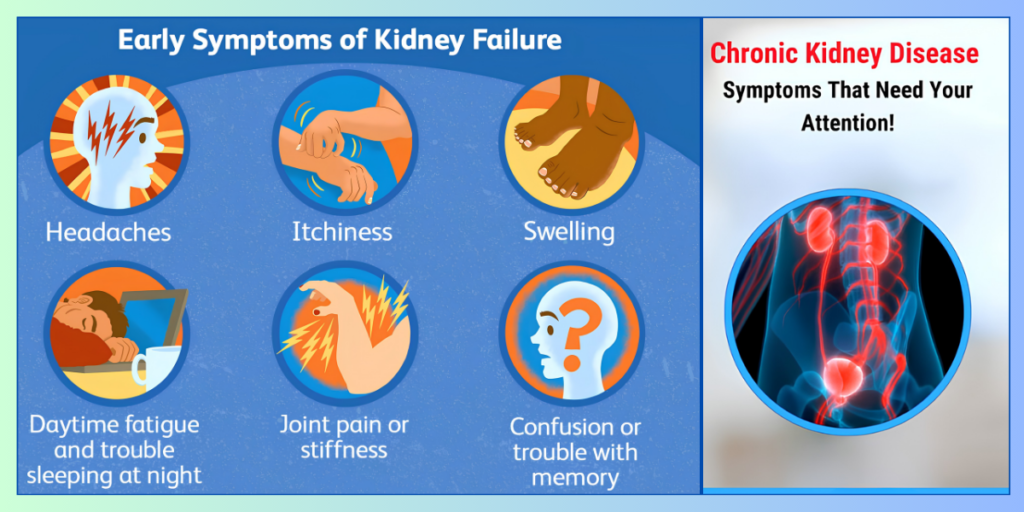 Early Symptoms of Kidney Failure

Headaches

Itchiness

Swelling

Daytime fatigue and trouble sleeping at night

Joint pain or stiffness

Confusion or trouble with memory

Chronic Kidney Disease

Symptoms That Need Your Attention!